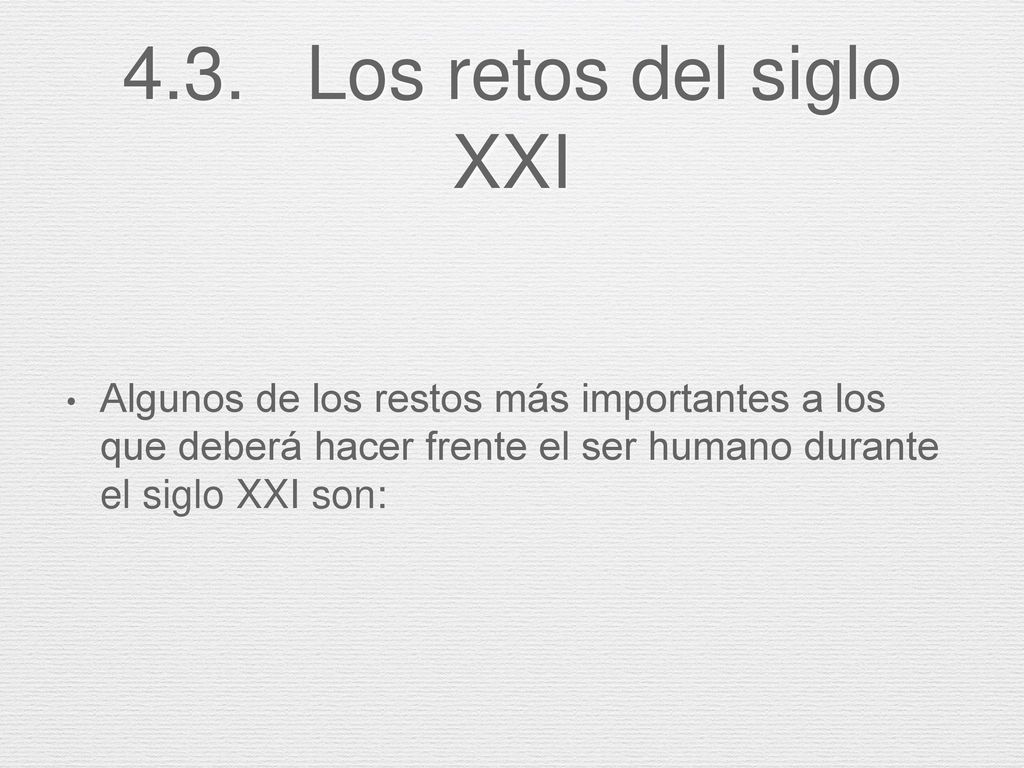 4.3. Los retos del siglo XXI

• Algunos de los restos más importantes a los que deberá hacer frente el ser humano durante el siglo XXI son: